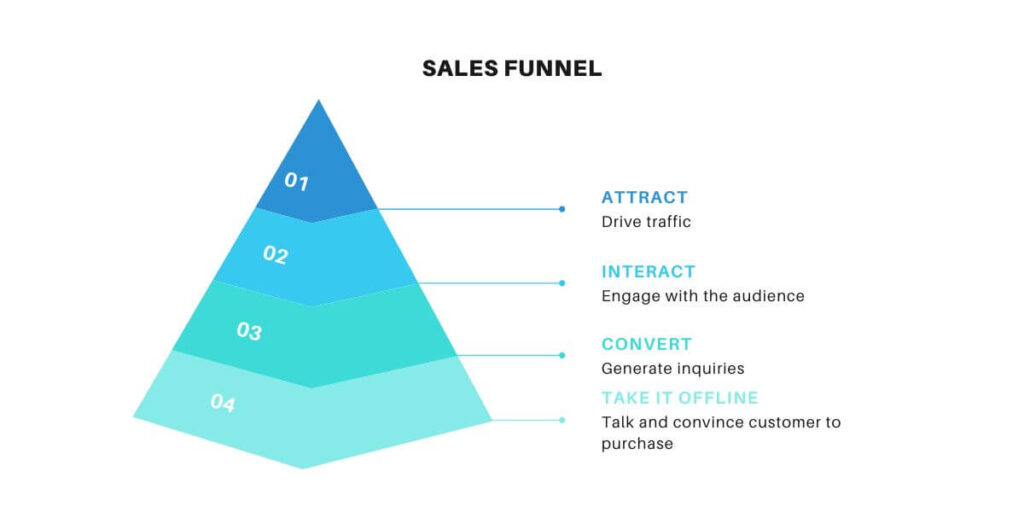 SALES FUNNEL

01

02

03

04

ATTRACT
Drive traffic

INTERACT
Engage with the audience

CONVERT
Generate inquiries

TAKE IT OFFLINE
Talk and convince customer to purchase